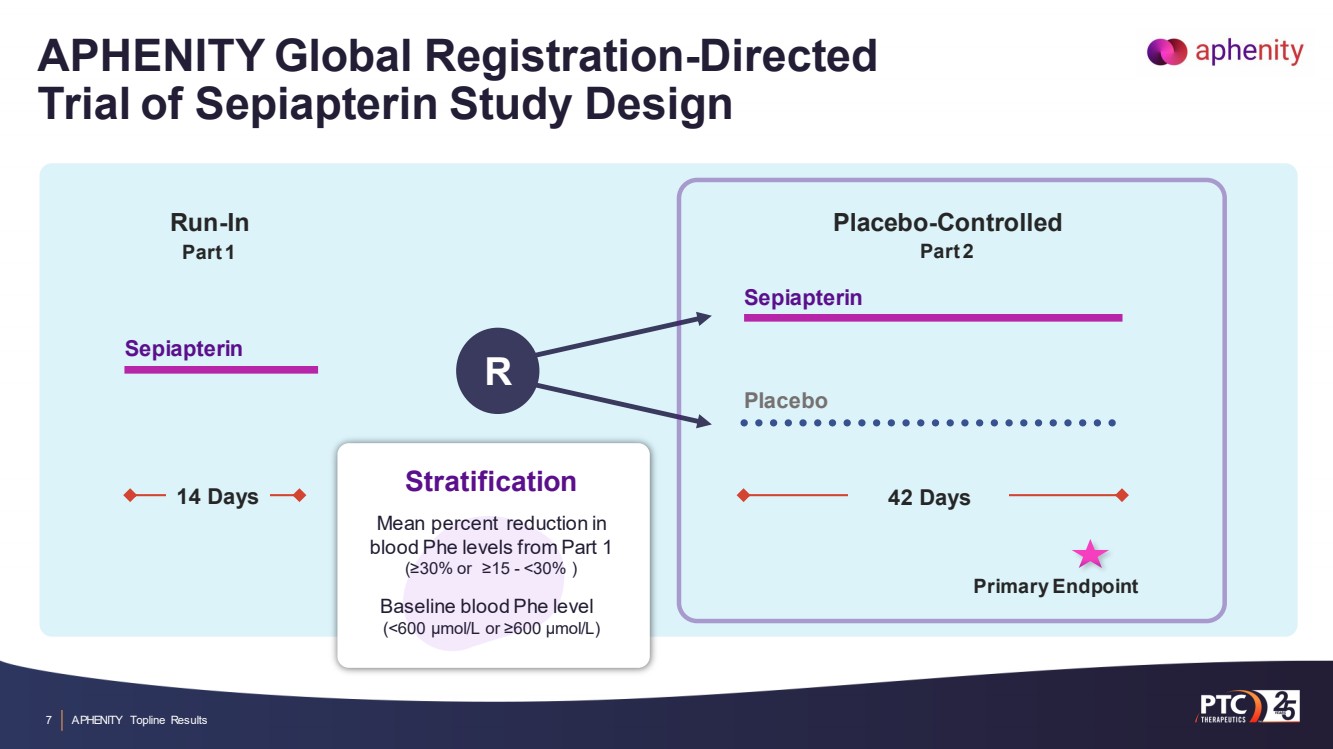 APHENITY Global Registration-Directed Trial of Sepiapterin Study Design

aphenity

Run-In
Part 1

Sepiapterin

14 Days

R

Stratification

Mean percent reduction in blood Phe levels from Part 1
(≥30% or ≥15 - <30% )

Baseline blood Phe level
(<600 µmol/L or ≥600 µmol/L)

Placebo-Controlled
Part 2

Sepiapterin

Placebo

42 Days

Primary Endpoint

7 | APHENITY Topline Results

PTC THERAPEUTICS 25